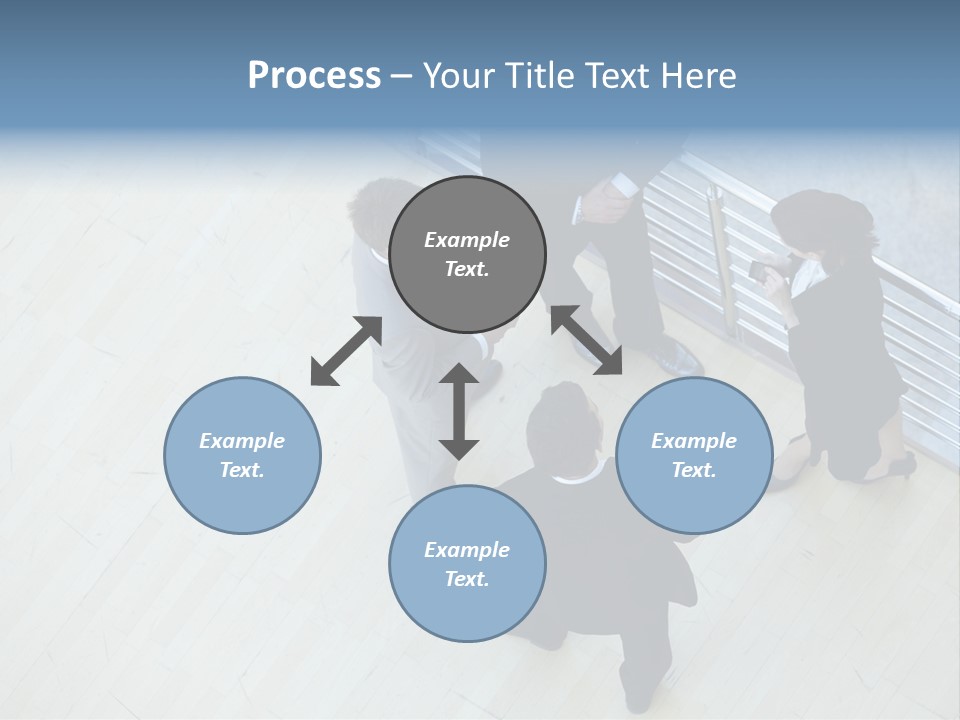 Process – Your Title Text Here

Example Text.

Example Text.

Example Text.

Example Text.